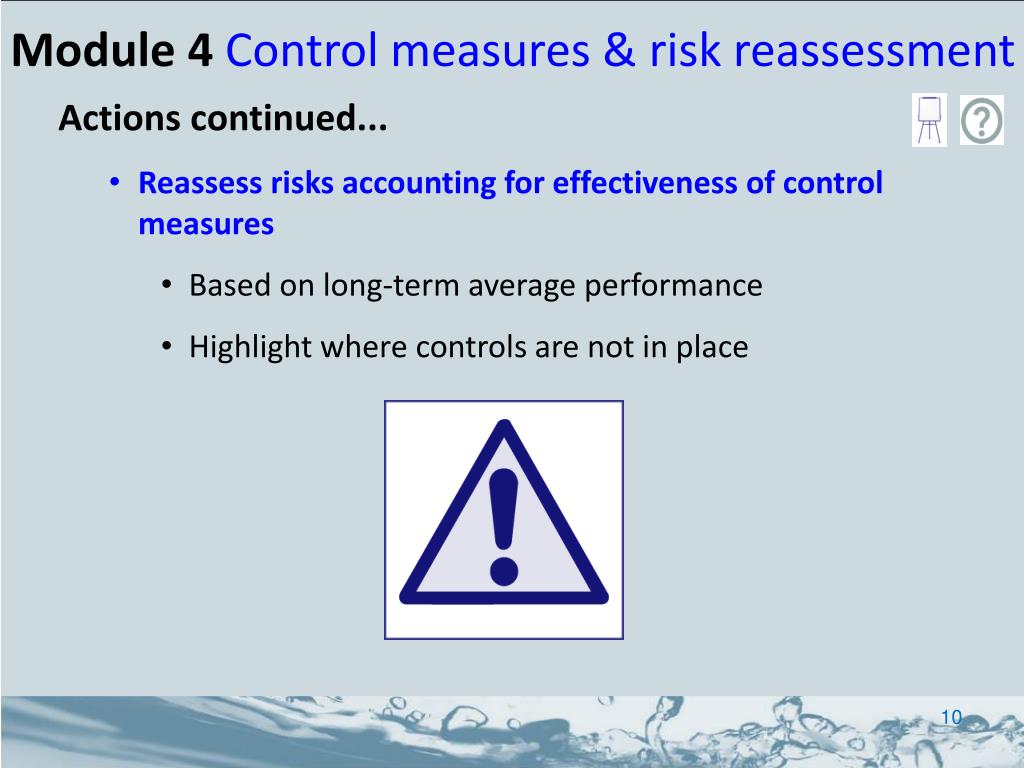 Module 4 Control measures & risk reassessment

Actions continued...

• Reassess risks accounting for effectiveness of control measures

• Based on long-term average performance

• Highlight where controls are not in place

10